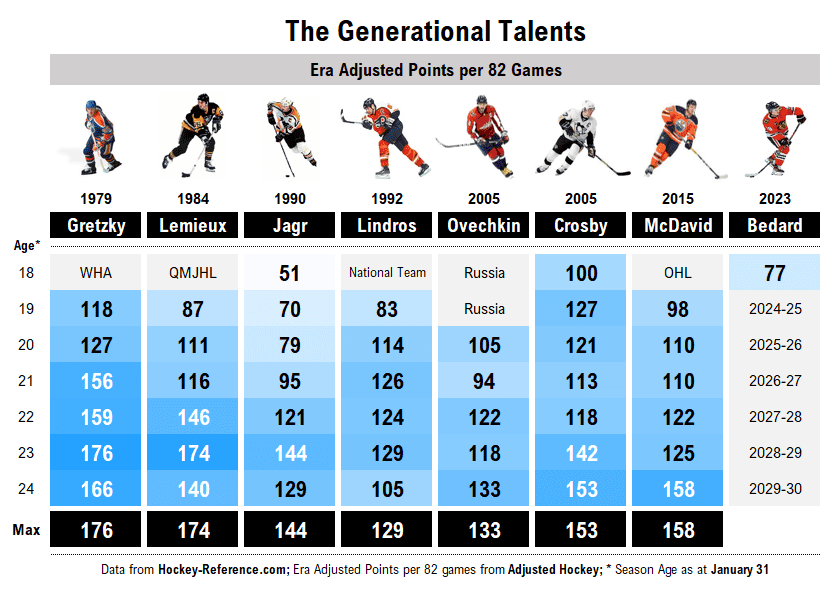 The Generational Talents

Era Adjusted Points per 82 Games

| | 1979 | 1984 | 1990 | 1992 | 2005 | 2005 | 2015 | 2023 |
|---|---|---|---|---|---|---|---|---|
| Age* | Gretzky | Lemieux | Jagr | Lindros | Ovechkin | Crosby | McDavid | Bedard |
| 18 | WHA | QMJHL | 51 | National Team | Russia | 100 | OHL | 77 |
| 19 | 118 | 87 | 70 | 83 | Russia | 127 | 98 | 2024-25 |
| 20 | 127 | 111 | 79 | 114 | 105 | 121 | 110 | 2025-26 |
| 21 | 156 | 116 | 95 | 126 | 94 | 113 | 110 | 2026-27 |
| 22 | 159 | 146 | 121 | 124 | 122 | 118 | 122 | 2027-28 |
| 23 | 176 | 174 | 144 | 129 | 118 | 142 | 125 | 2028-29 |
| 24 | 166 | 140 | 129 | 105 | 133 | 153 | 158 | 2029-30 |
| Max | 176 | 174 | 144 | 129 | 133 | 153 | 158 | |

Data from Hockey-Reference.com; Era Adjusted Points per 82 games from Adjusted Hockey; * Season Age as at January 31